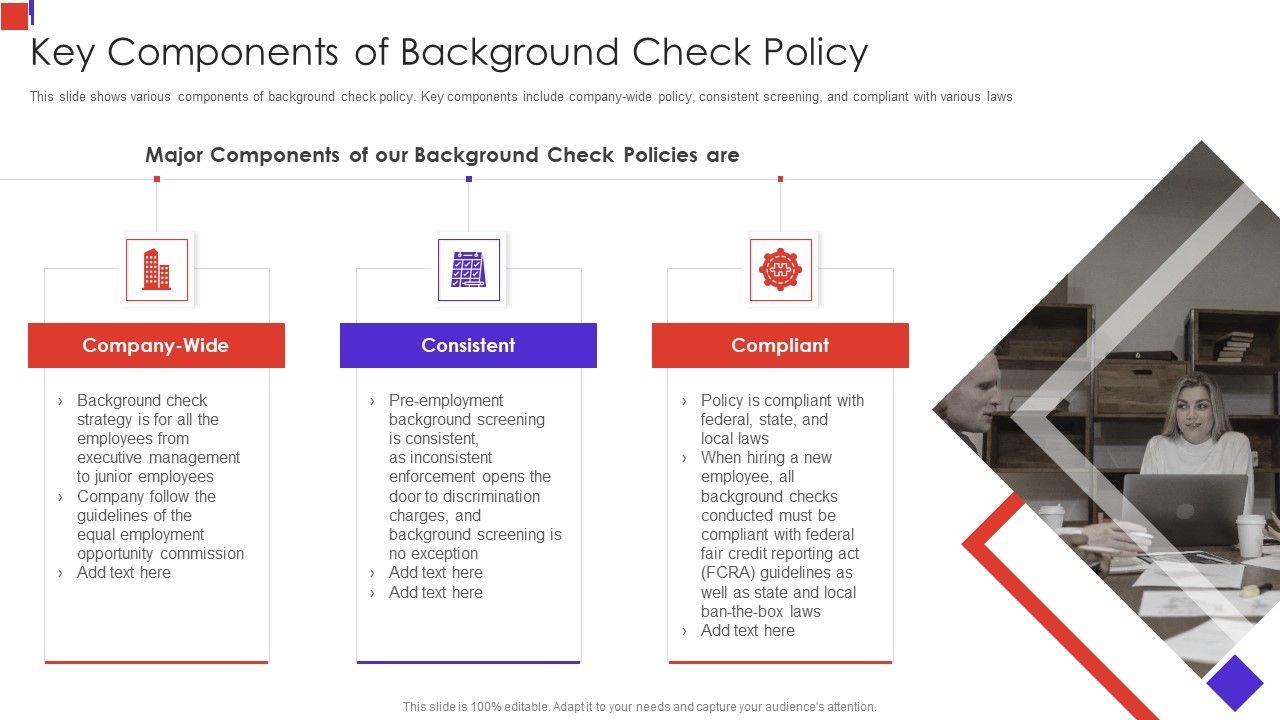 Key Components of Background Check Policy

This slide shows various components of background check policy. Key components include company-wide policy, consistent screening, and compliant with various laws

Major Components of our Background Check Policies are

Company-Wide

› Background check strategy is for all the employees from executive management to junior employees
› Company follow the guidelines of the equal employment opportunity commission
› Add text here

Consistent

› Pre-employment background screening is consistent, as inconsistent enforcement opens the door to discrimination charges, and background screening is no exception
› Add text here
› Add text here

Compliant

› Policy is compliant with federal, state, and local laws
› When hiring a new employee, all background checks conducted must be compliant with federal fair credit reporting act (FCRA) guidelines as well as state and local ban-the-box laws
› Add text here

This slide is 100% editable. Adapt it to your needs and capture your audience's attention.